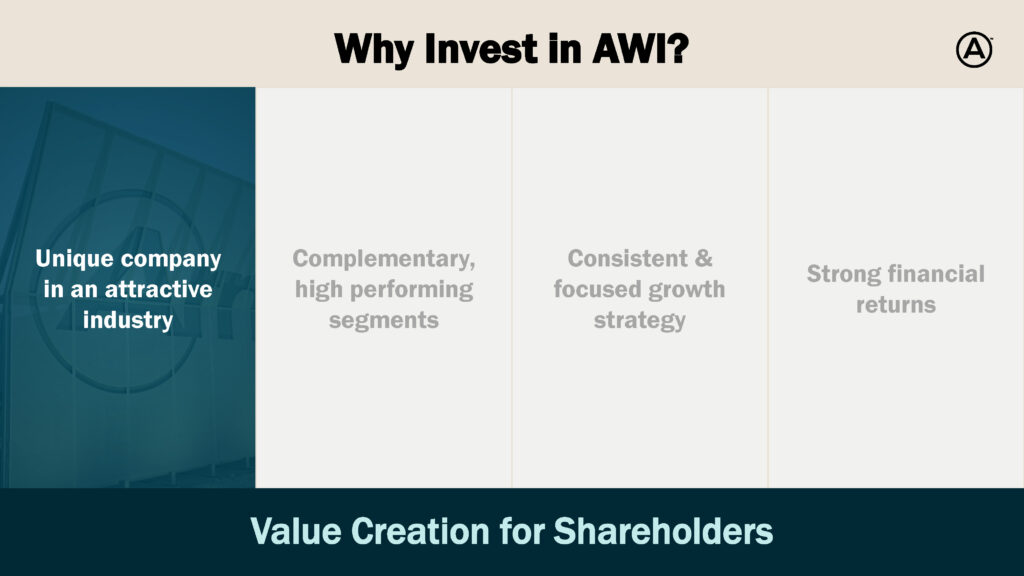 Why Invest in AWI?

Unique company in an attractive industry

Complementary, high performing segments

Consistent & focused growth strategy

Strong financial returns

Value Creation for Shareholders